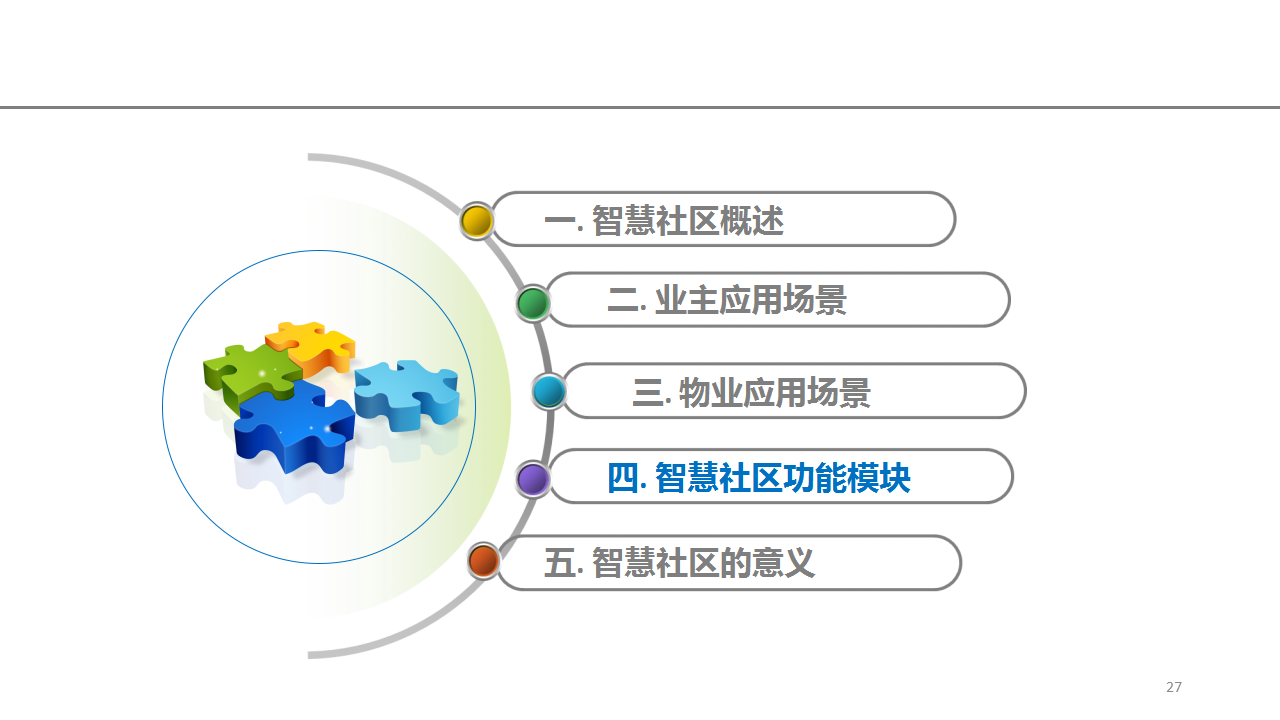 一. 智慧社区概述

二. 业主应用场景

三. 物业应用场景

四. 智慧社区功能模块

五. 智慧社区的意义

27